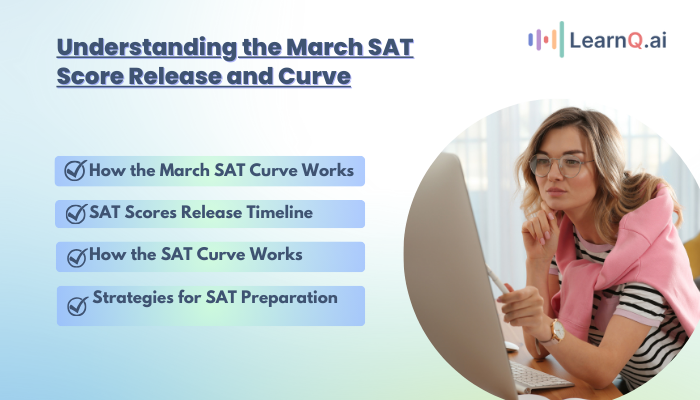 Understanding the March SAT Score Release and Curve

LearnQ.ai

How the March SAT Curve Works

SAT Scores Release Timeline

How the SAT Curve Works

Strategies for SAT Preparation